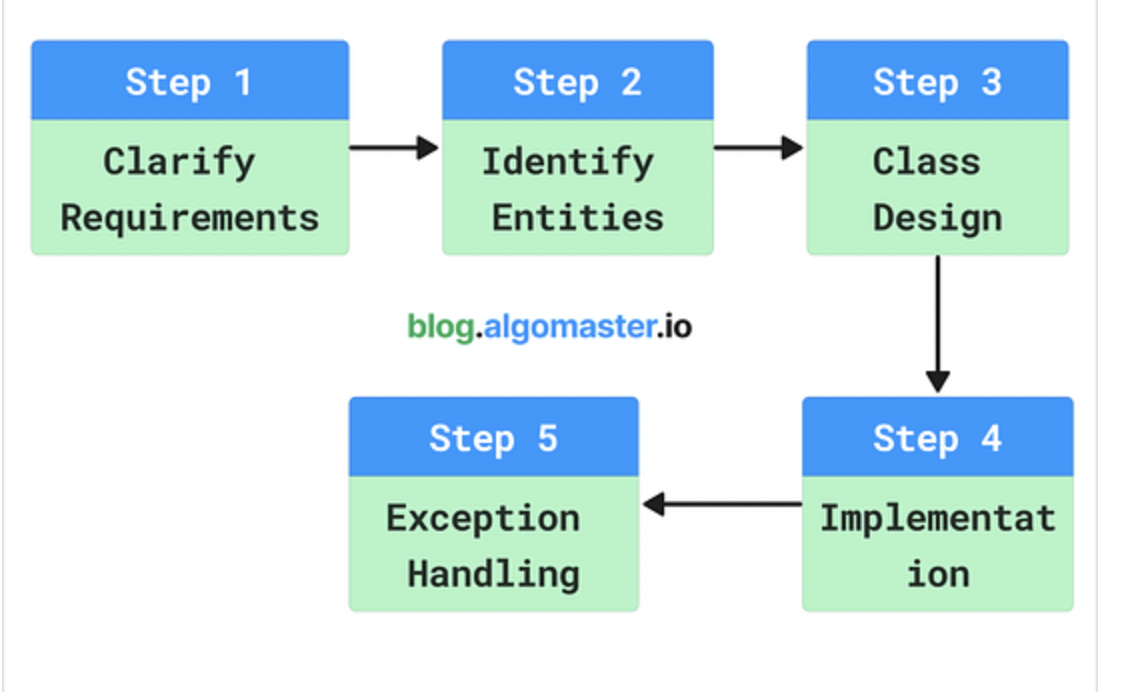 Step 1
Clarify Requirements

Step 2
Identify Entities

Step 3
Class Design

blog.algomaster.io

Step 4
Implementat ion

Step 5
Exception Handling